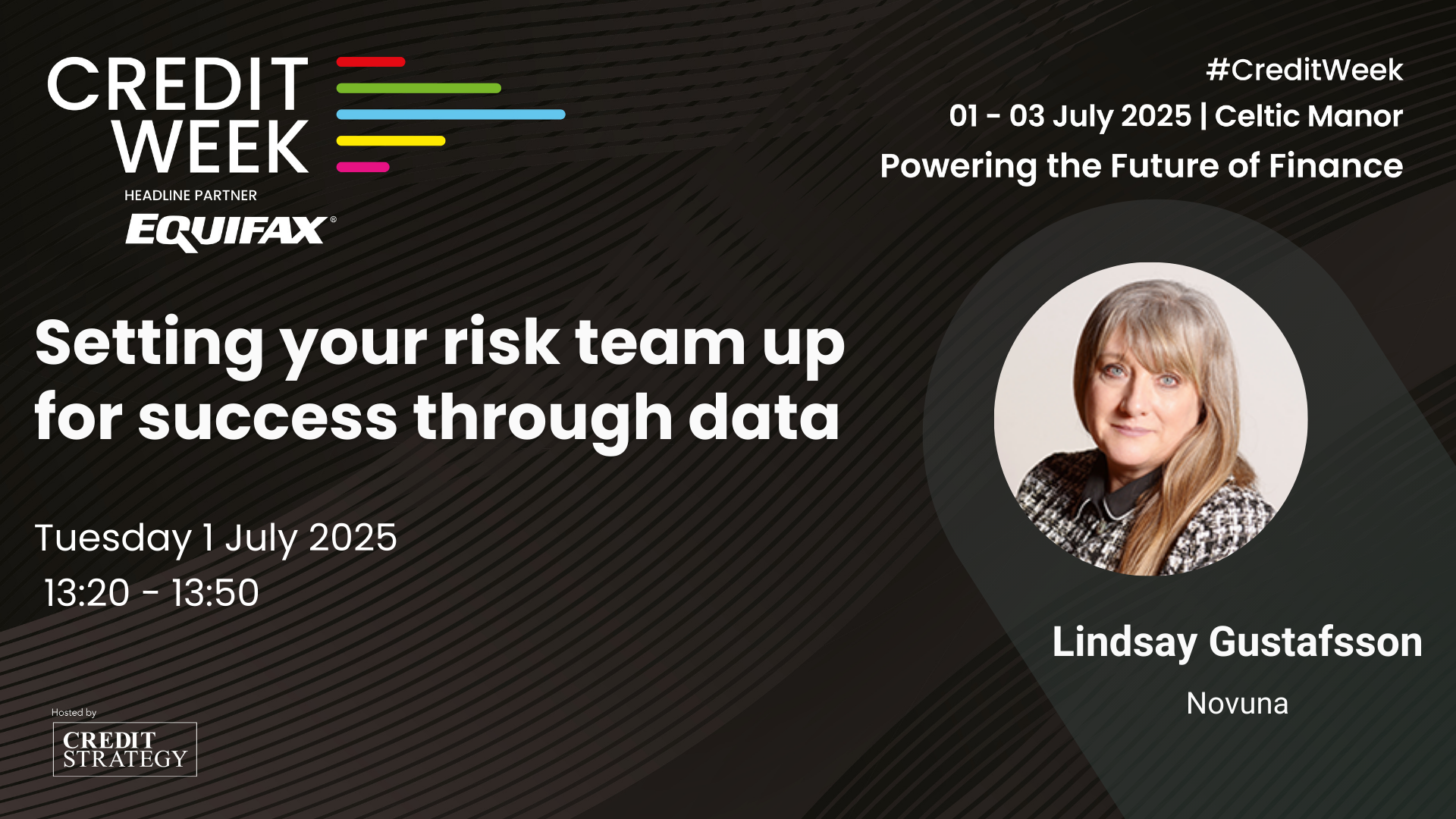 CREDIT
WEEK

HEADLINE PARTNER
EQUIFAX®

#CreditWeek
01 - 03 July 2025 | Celtic Manor
Powering the Future of Finance

Setting your risk team up for success through data

Tuesday 1 July 2025
13:20 - 13:50

Lindsay Gustafsson
Novuna

Hosted by
CREDIT
STRATEGY